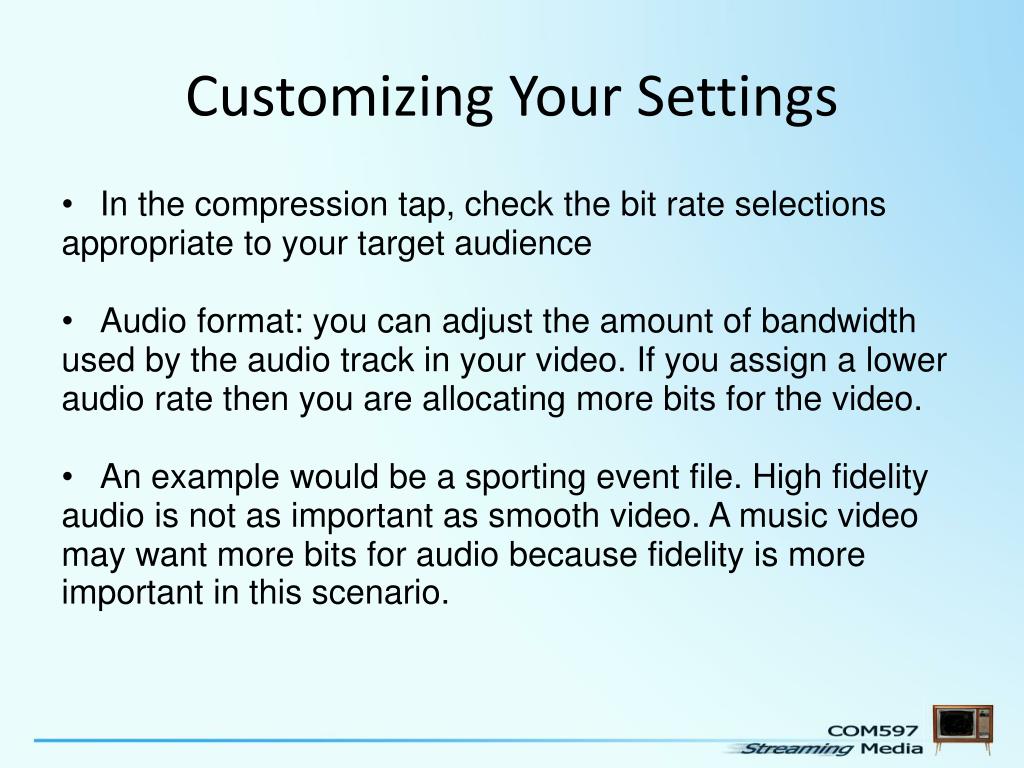 Customizing Your Settings

• In the compression tap, check the bit rate selections appropriate to your target audience

• Audio format: you can adjust the amount of bandwidth used by the audio track in your video. If you assign a lower audio rate then you are allocating more bits for the video.

• An example would be a sporting event file. High fidelity audio is not as important as smooth video. A music video may want more bits for audio because fidelity is more important in this scenario.

COM597
Streaming Media